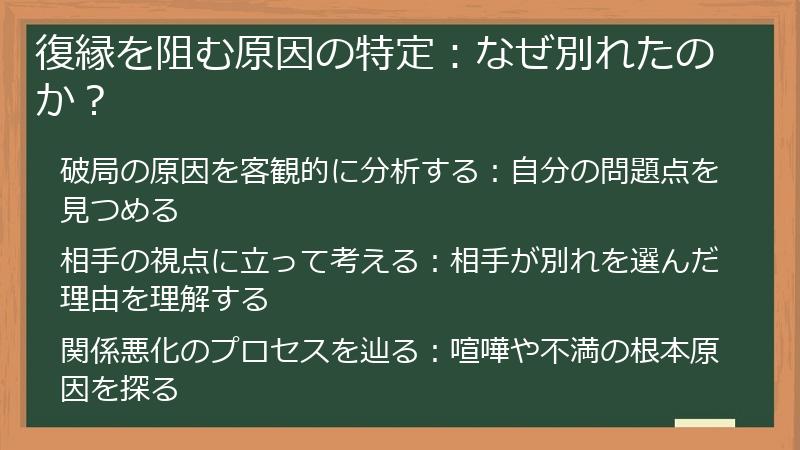 復縁を阻む原因の特定：なぜ別れたのか？

破局の原因を客観的に分析する：自分の問題点を見つめる

相手の視点に立って考える：相手が別れを選んだ理由を理解する

関係悪化のプロセスを辿る：喧嘩や不満の根本原因を探る